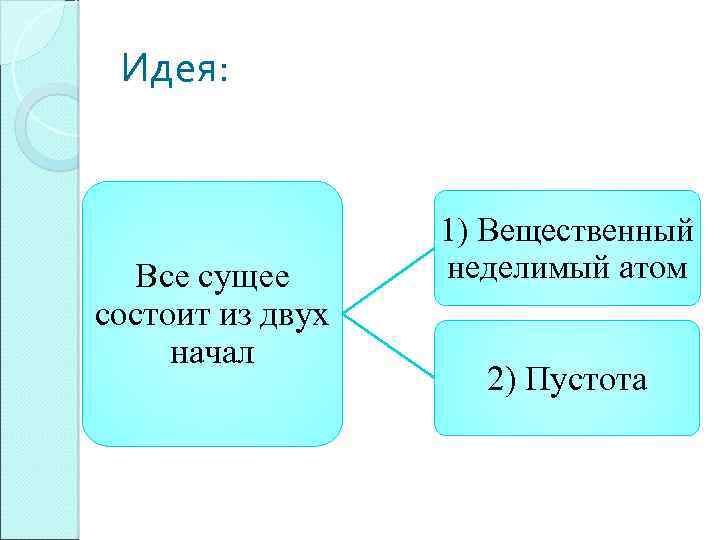 Идея:

Все сущее состоит из двух начал

1) Вещественный неделимый атом

2) Пустота